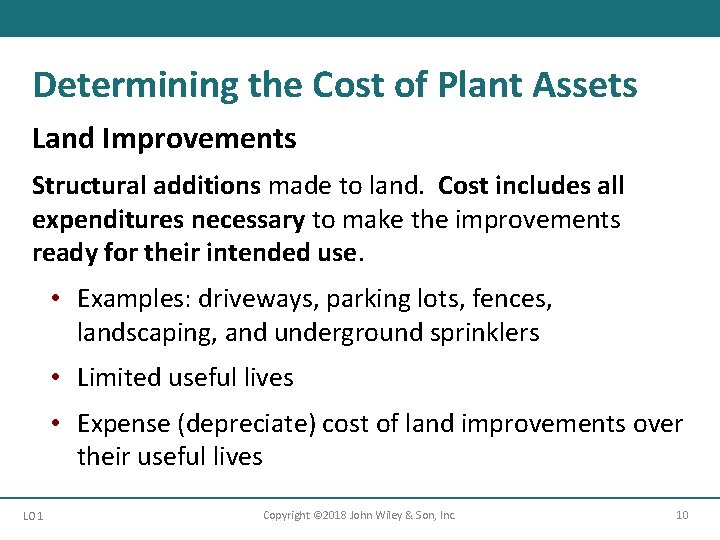 Determining the Cost of Plant Assets

Land Improvements

Structural additions made to land. Cost includes all expenditures necessary to make the improvements ready for their intended use.

• Examples: driveways, parking lots, fences, landscaping, and underground sprinklers
• Limited useful lives
• Expense (depreciate) cost of land improvements over their useful lives

LO 1 Copyright ©2018 John Wiley & Son, Inc. 10